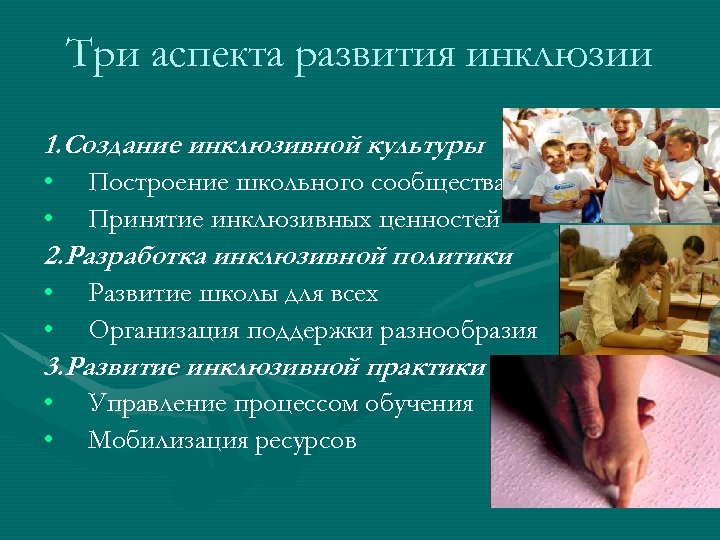 Три аспекта развития инклюзии

1.Создание инклюзивной культуры
• Построение школьного сообщества
• Принятие инклюзивных ценностей
2.Разработка инклюзивной политики
• Развитие школы для всех
• Организация поддержки разнообразия
3.Развитие инклюзивной практики
• Управление процессом обучения
• Мобилизация ресурсов